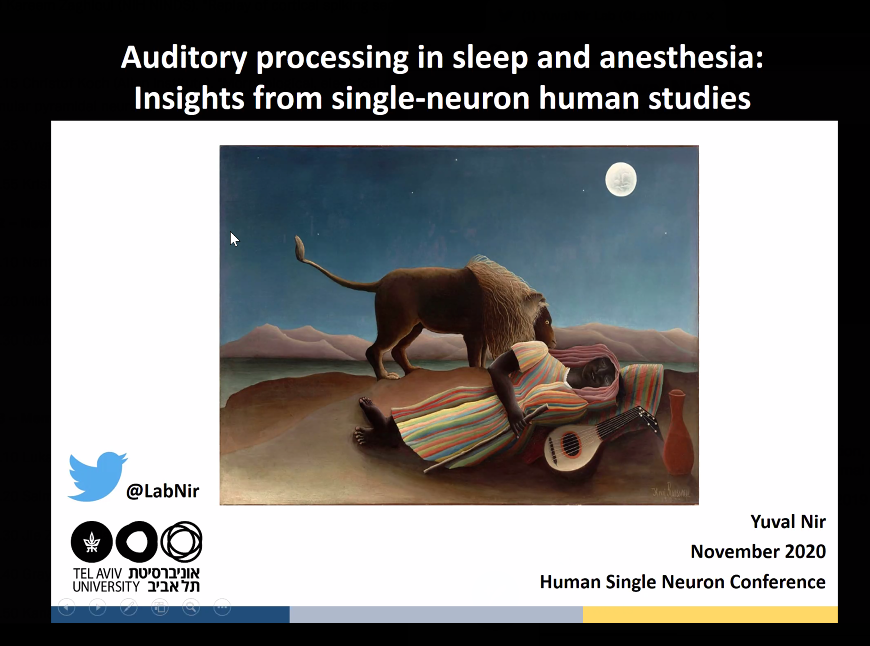 Auditory processing in sleep and anesthesia: Insights from single-neuron human studies

@LabNir

TEL AVIV UNIVERSITY אוניברסיטת תל אביב

Yuval Nir
November 2020
Human Single Neuron Conference